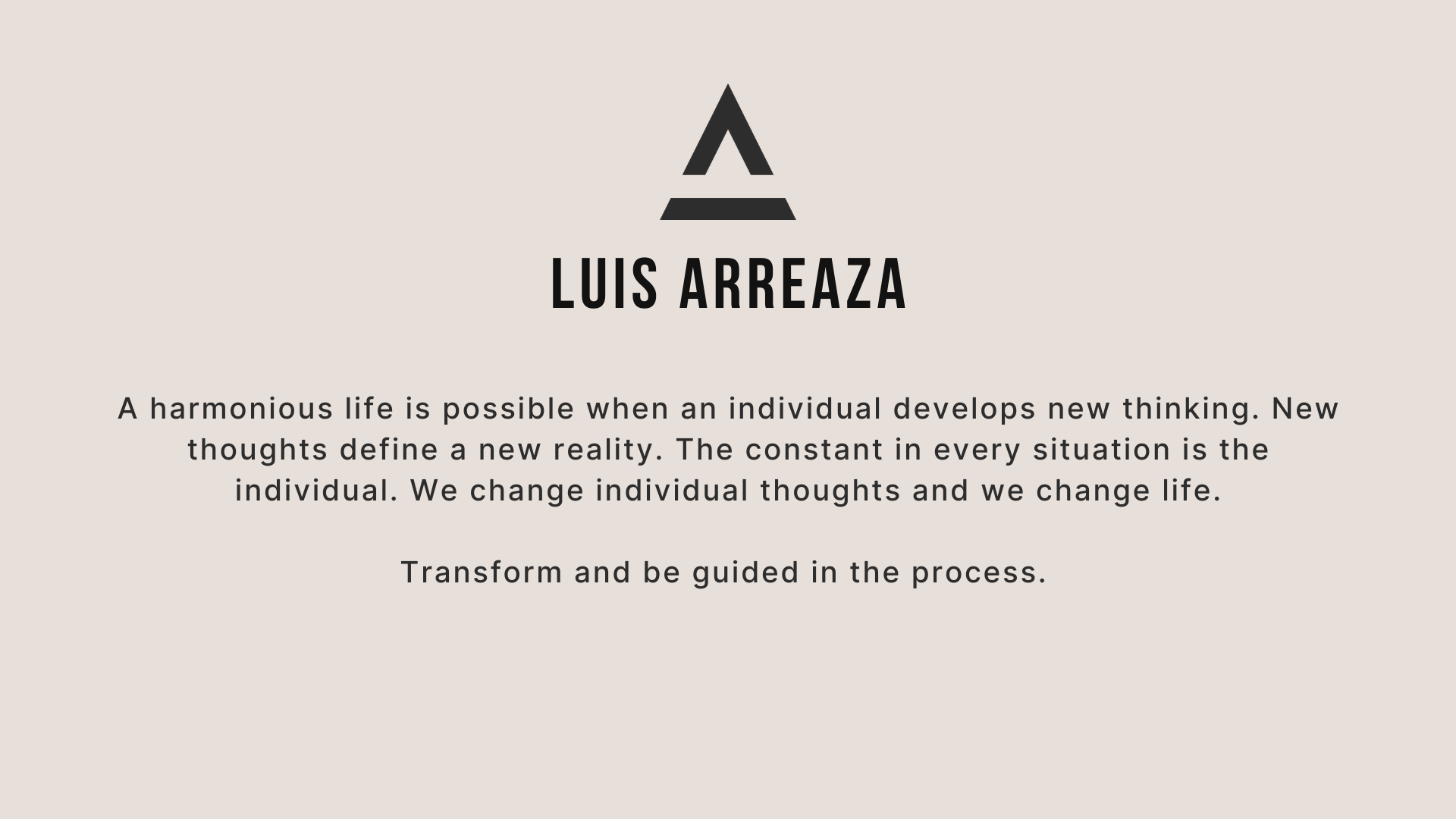 LUIS ARREAZA

A harmonious life is possible when an individual develops new thinking. New thoughts define a new reality. The constant in every situation is the individual. We change individual thoughts and we change life.

Transform and be guided in the process.